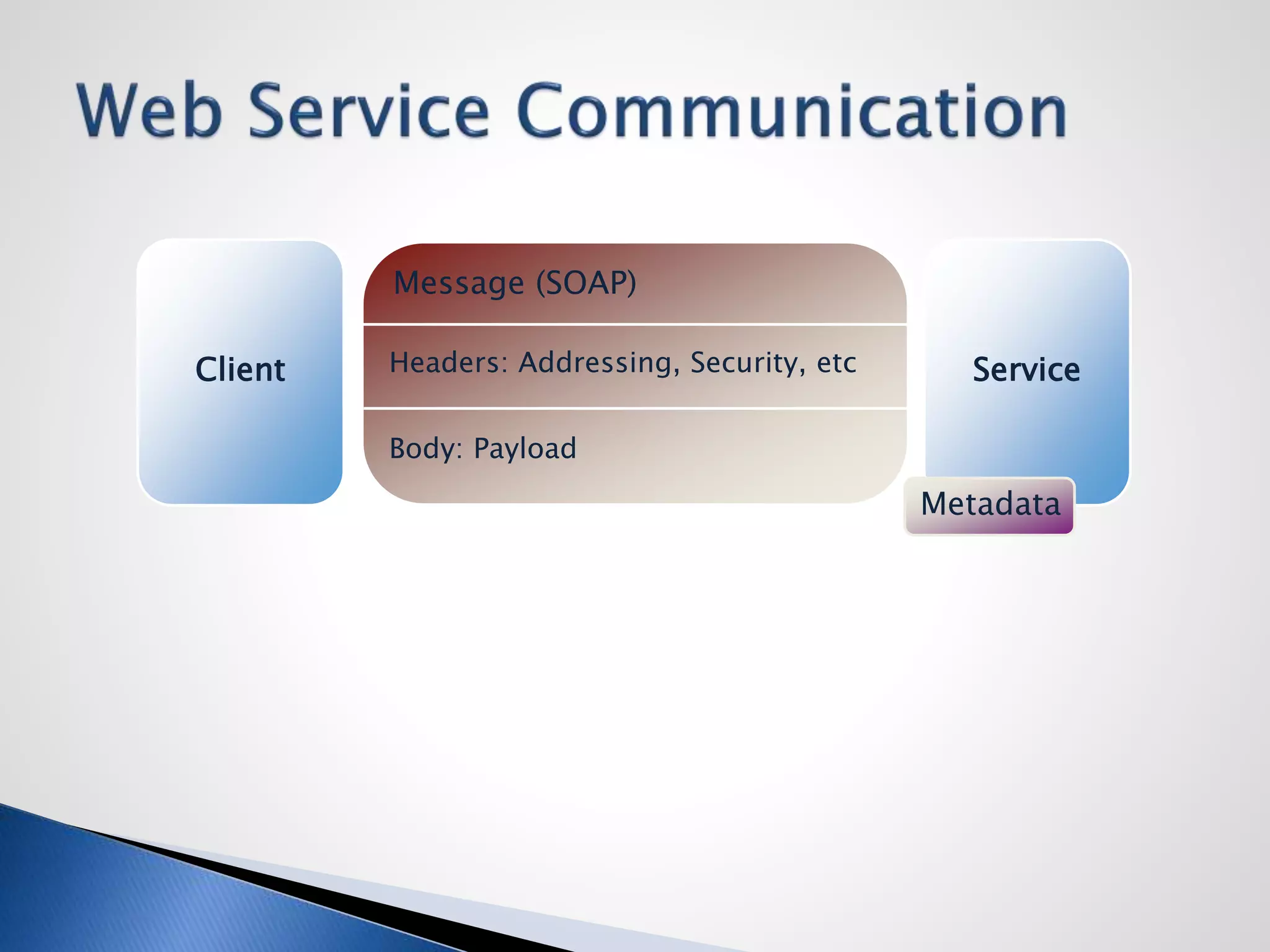 Web Service Communication

Client

Message (SOAP)

Headers: Addressing, Security, etc

Body: Payload

Service

Metadata